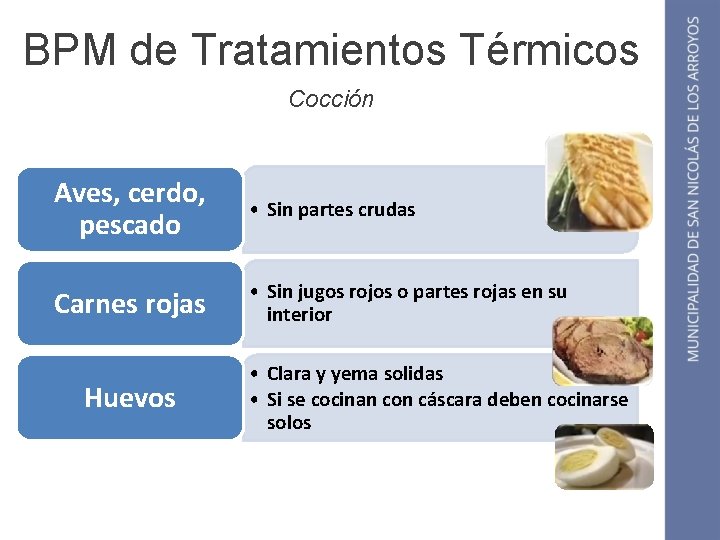 BPM de Tratamientos Térmicos

Cocción

Aves, cerdo, pescado

• Sin partes crudas

Carnes rojas

• Sin jugos rojos o partes rojas en su interior

Huevos

• Clara y yema solidas
• Si se cocinan con cáscara deben cocinarse solos

MUNICIPALIDAD DE SAN NICOLÁS DE LOS ARROYOS